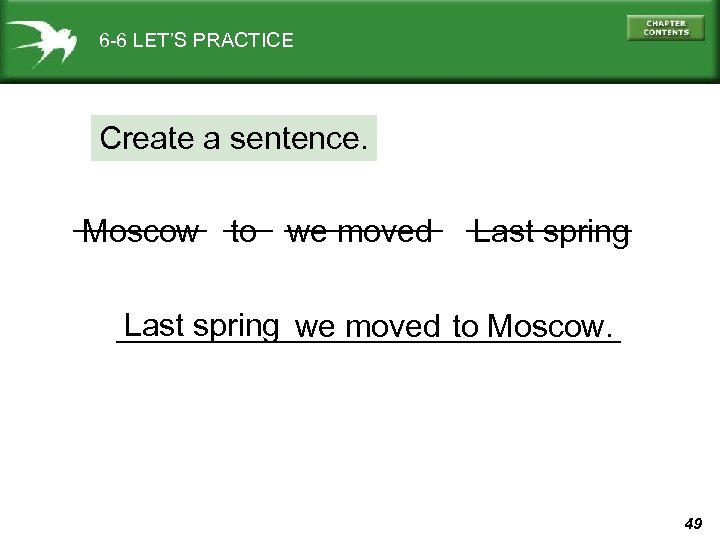 6-6 LET'S PRACTICE

CHAPTER CONTENTS

Create a sentence.

~~Moscow~~ ~~to~~ ~~we moved~~ ~~Last spring~~

Last spring we moved to Moscow.

49